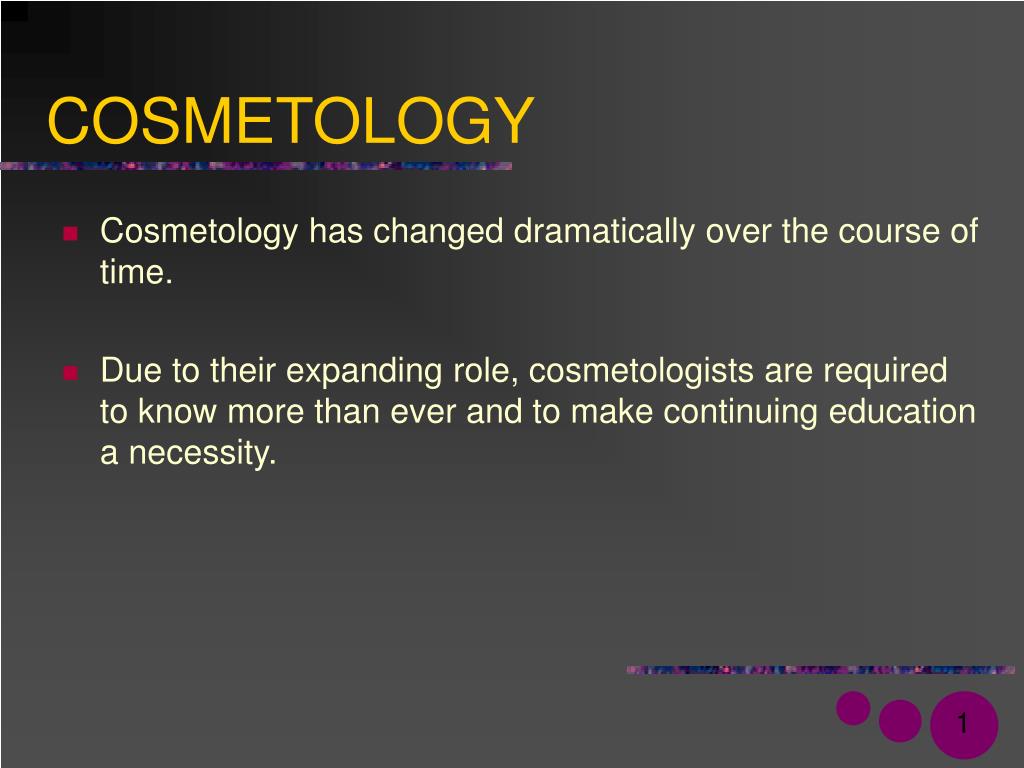 COSMETOLOGY

Cosmetology has changed dramatically over the course of time.

Due to their expanding role, cosmetologists are required to know more than ever and to make continuing education a necessity.

1